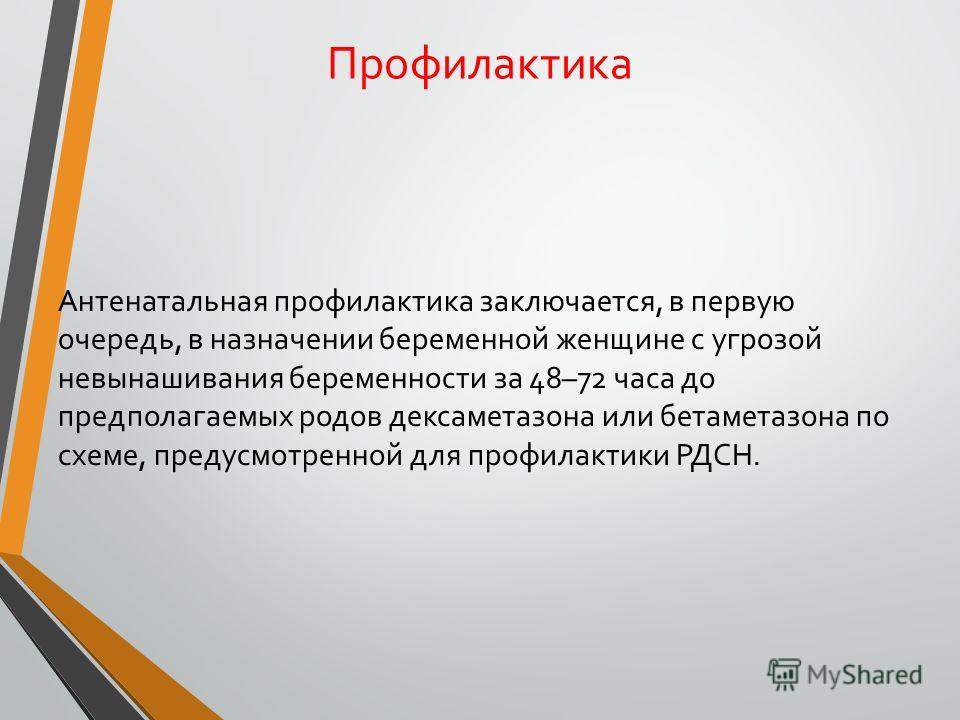 Профилактика

Антенатальная профилактика заключается, в первую очередь, в назначении беременной женщине с угрозой невынашивания беременности за 48–72 часа до предполагаемых родов дексаметазона или бетаметазона по схеме, предусмотренной для профилактики РДСН.

MyShared